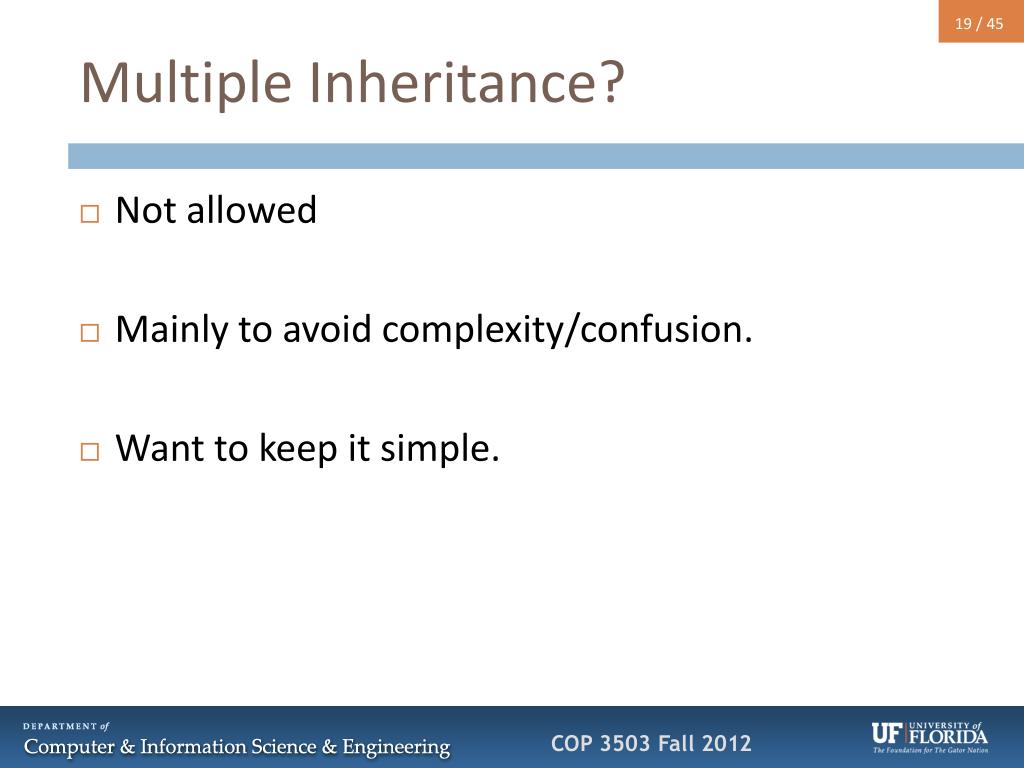 19 / 45

Multiple Inheritance?

□ Not allowed

□ Mainly to avoid complexity/confusion.

□ Want to keep it simple.

DEPARTMENT of
Computer & Information Science & Engineering

COP 3503 Fall 2012

UF UNIVERSITY of FLORIDA
The Foundation for The Gator Nation